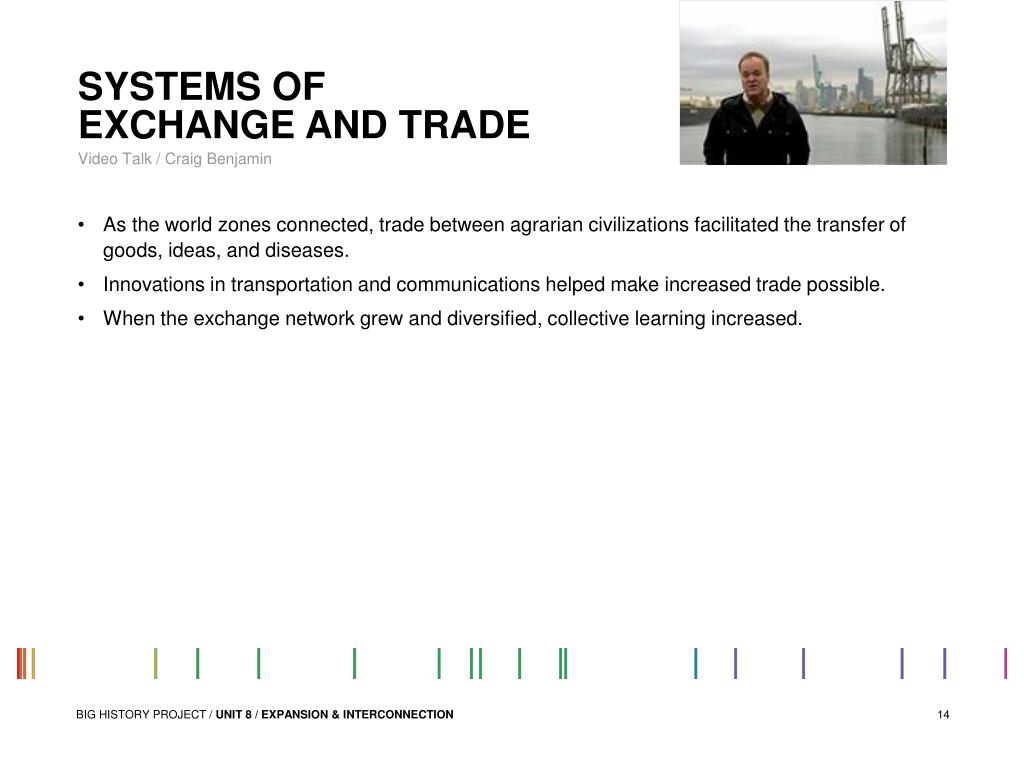 SYSTEMS OF
EXCHANGE AND TRADE

Video Talk / Craig Benjamin

• As the world zones connected, trade between agrarian civilizations facilitated the transfer of goods, ideas, and diseases.
• Innovations in transportation and communications helped make increased trade possible.
• When the exchange network grew and diversified, collective learning increased.

BIG HISTORY PROJECT / UNIT 8 / EXPANSION & INTERCONNECTION

14